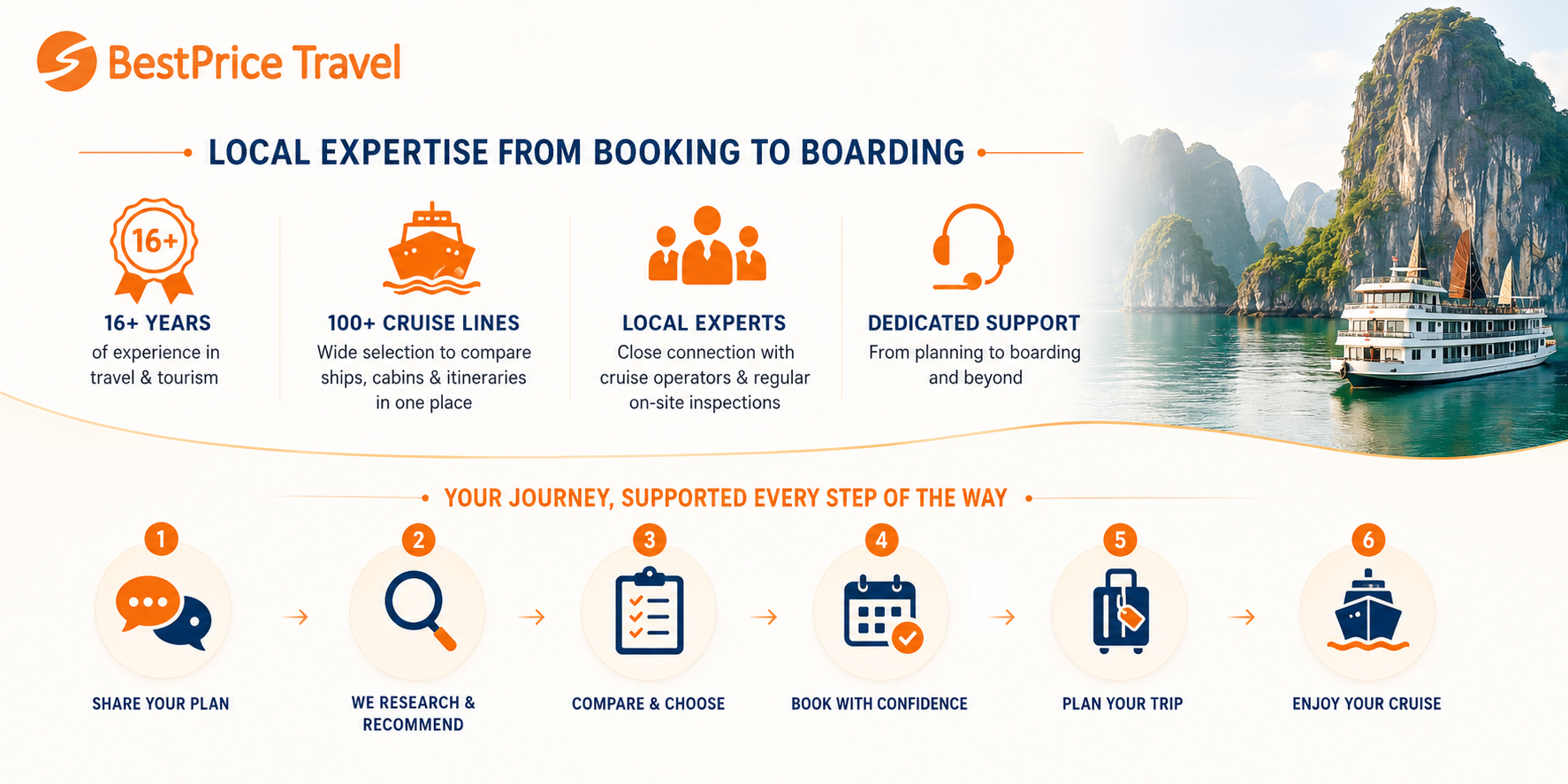 BestPrice Travel

LOCAL EXPERTISE FROM BOOKING TO BOARDING

16+

16+ YEARS
of experience in travel & tourism

100+ CRUISE LINES
Wide selection to compare ships, cabins & itineraries in one place

LOCAL EXPERTS
Close connection with cruise operators & regular on-site inspections

DEDICATED SUPPORT
From planning to boarding and beyond

YOUR JOURNEY, SUPPORTED EVERY STEP OF THE WAY

1
SHARE YOUR PLAN

2
WE RESEARCH & RECOMMEND

3
COMPARE & CHOOSE

4
BOOK WITH CONFIDENCE

5
PLAN YOUR TRIP

6
ENJOY YOUR CRUISE